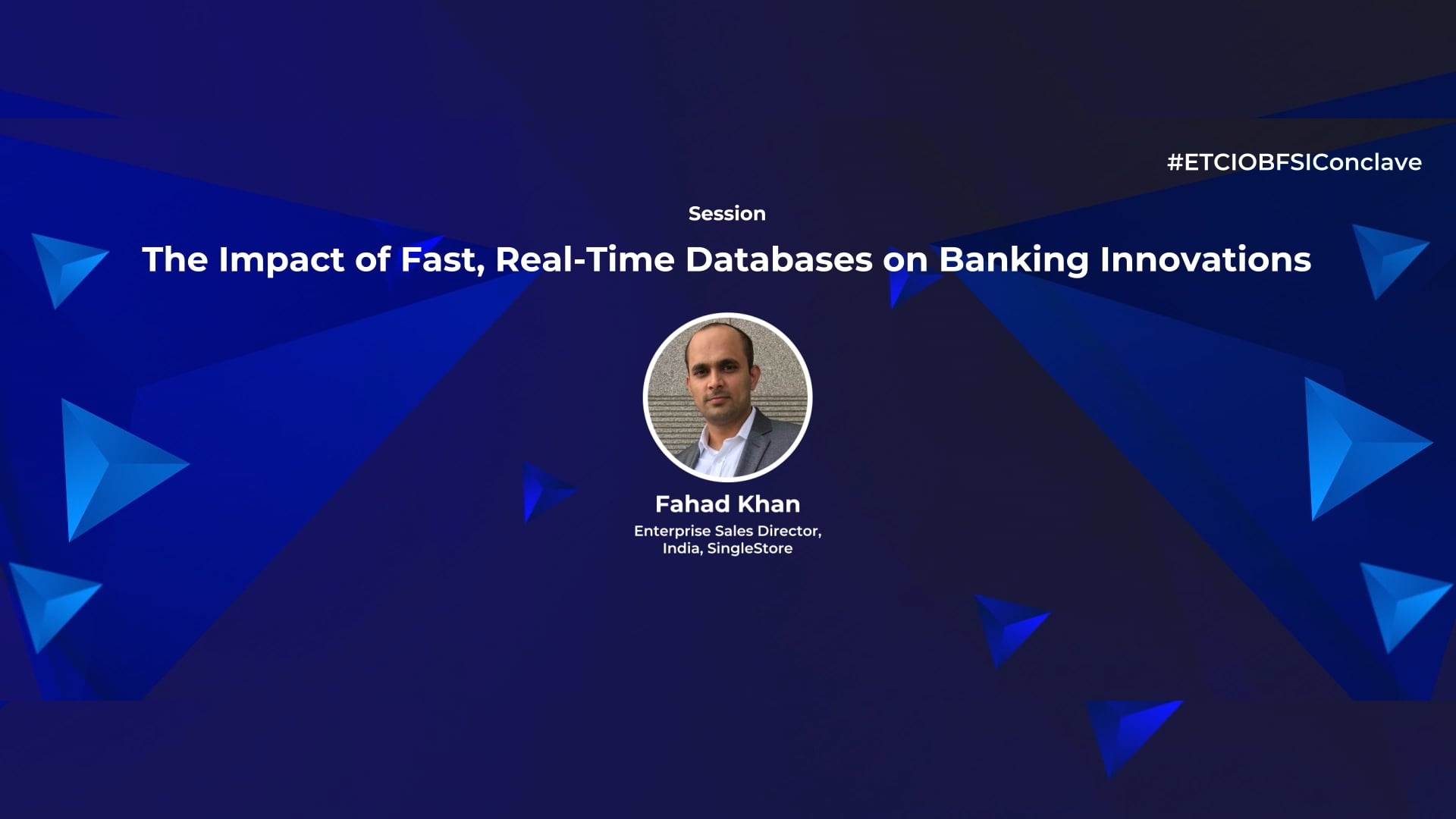 #ETCIOBFSIConclave

Session

The Impact of Fast, Real-Time Databases on Banking Innovations

Fahad Khan

Enterprise Sales Director, India, SingleStore